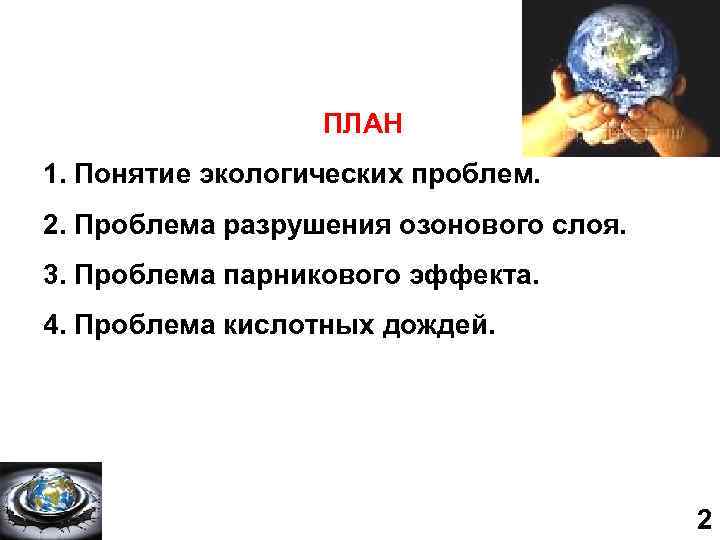 ПЛАН

1. Понятие экологических проблем.

2. Проблема разрушения озонового слоя.

3. Проблема парникового эффекта.

4. Проблема кислотных дождей.

2